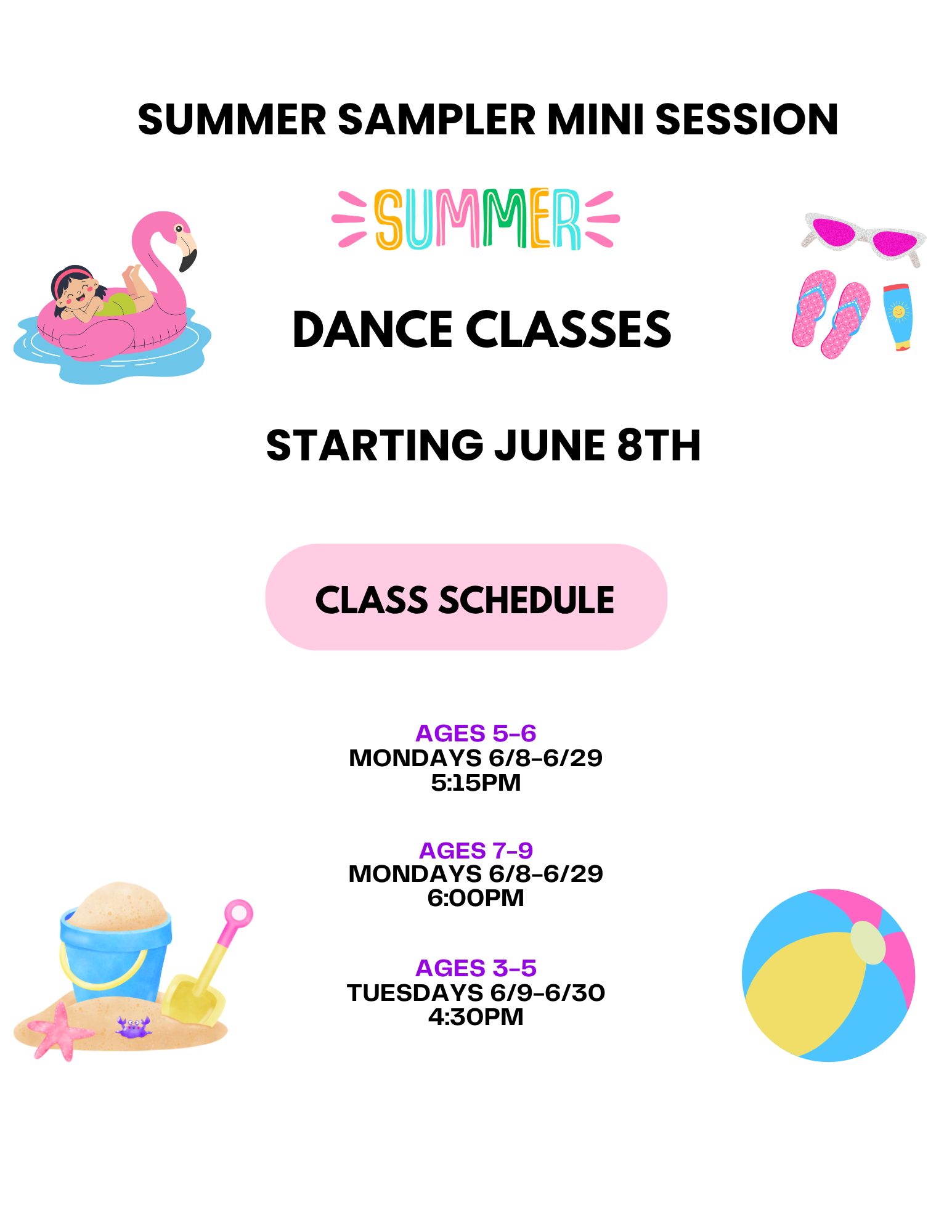 SUMMER SAMPLER MINI SESSION

SUMMER

DANCE CLASSES

STARTING JUNE 8TH

CLASS SCHEDULE

AGES 5-6
MONDAYS 6/8-6/29
5:15PM

AGES 7-9
MONDAYS 6/8-6/29
6:00PM

AGES 3-5
TUESDAYS 6/9-6/30
4:30PM